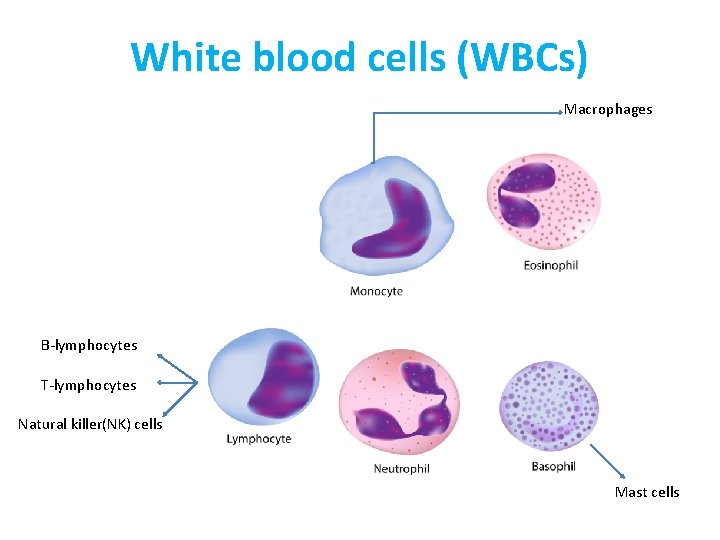 White blood cells (WBCs)

Macrophages

Monocyte

Eosinophil

B-lymphocytes

T-lymphocytes

Natural killer(NK) cells

Lymphocyte

Neutrophil

Basophil

Mast cells